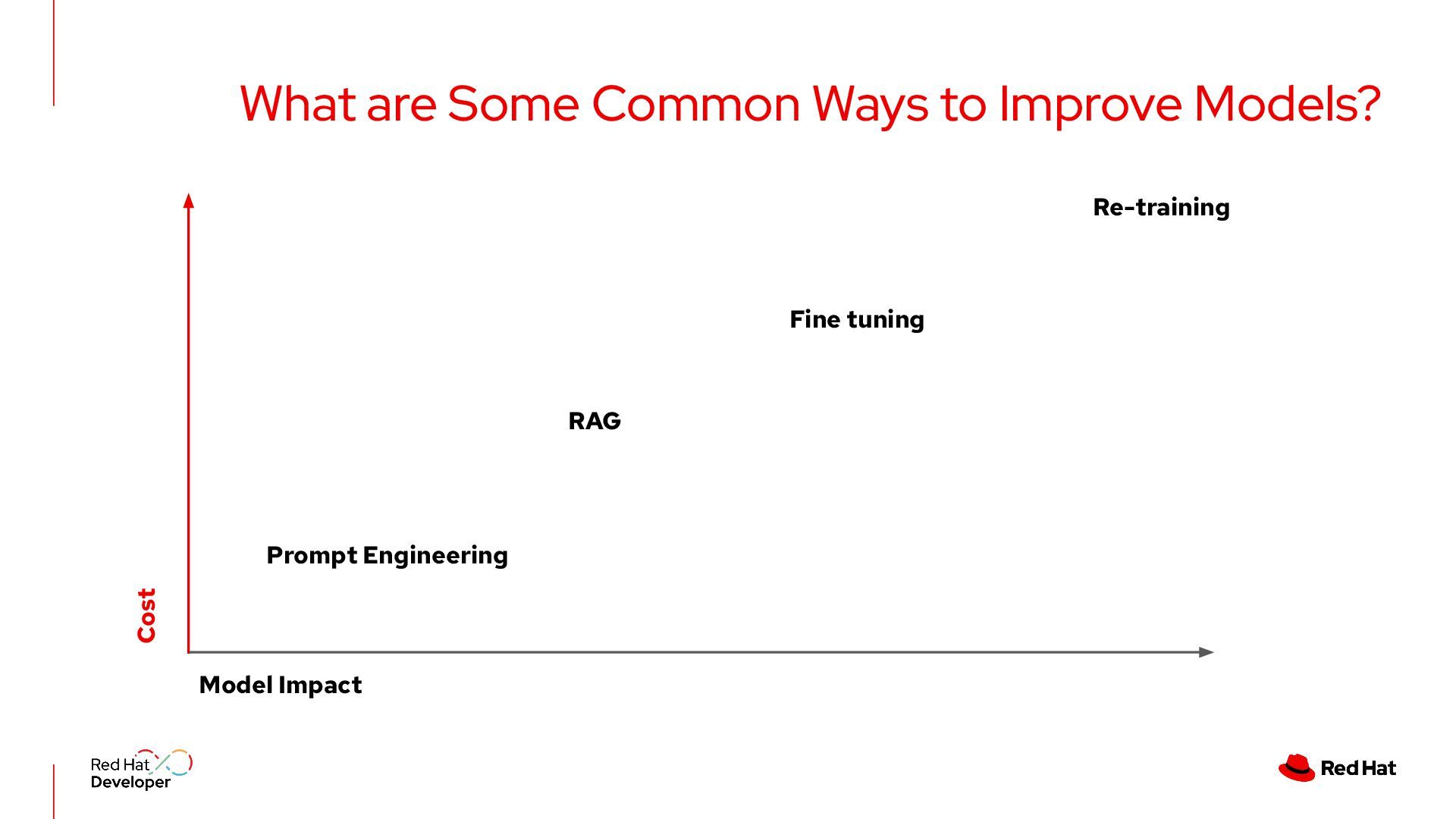 What are Some Common Ways to Improve Models?

Re-training

Fine tuning

RAG

Prompt Engineering

Cost

Model Impact

Red Hat Developer

Red Hat